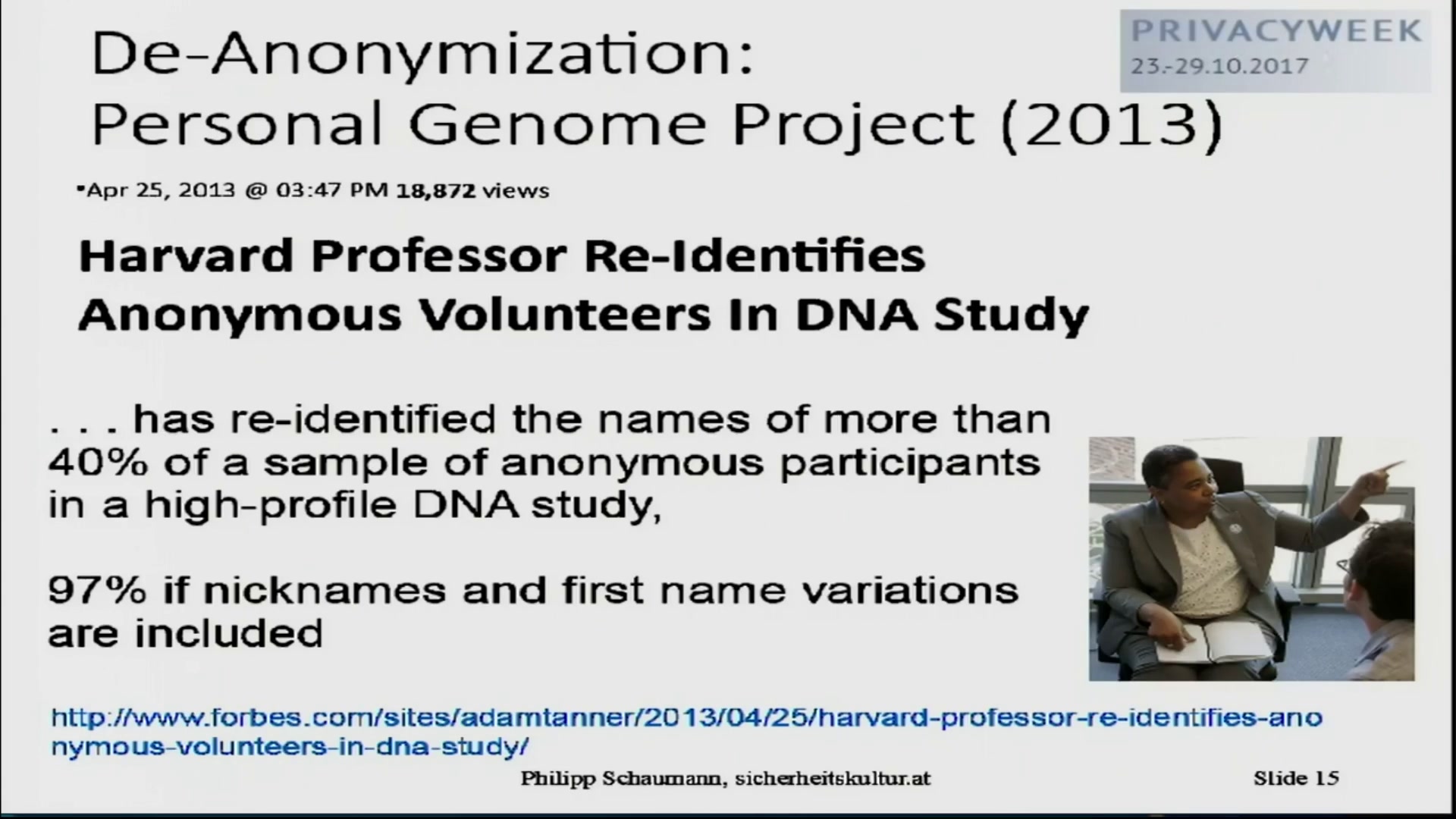 PRIVACYWEEK
23.-29.10.2017

De-Anonymization:
Personal Genome Project (2013)

•Apr 25, 2013 @ 03:47 PM 18,872 views

Harvard Professor Re-Identifies Anonymous Volunteers In DNA Study

. . . has re-identified the names of more than 40% of a sample of anonymous participants in a high-profile DNA study,

97% if nicknames and first name variations are included

http://www.forbes.com/sites/adamtanner/2013/04/25/harvard-professor-re-identifies-anonymous-volunteers-in-dna-study/

Philipp Schaumann, sicherheitskultur.at

Slide 15